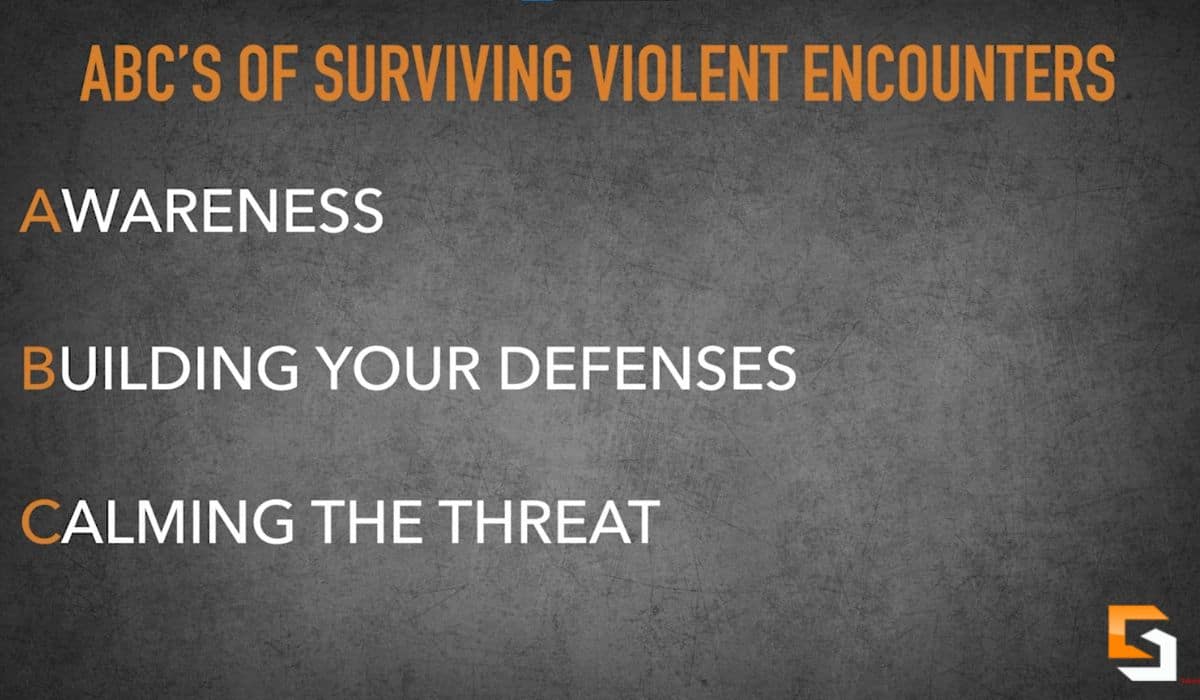 ABC'S OF SURVIVING VIOLENT ENCOUNTERS

AWARENESS

BUILDING YOUR DEFENSES

CALMING THE THREAT